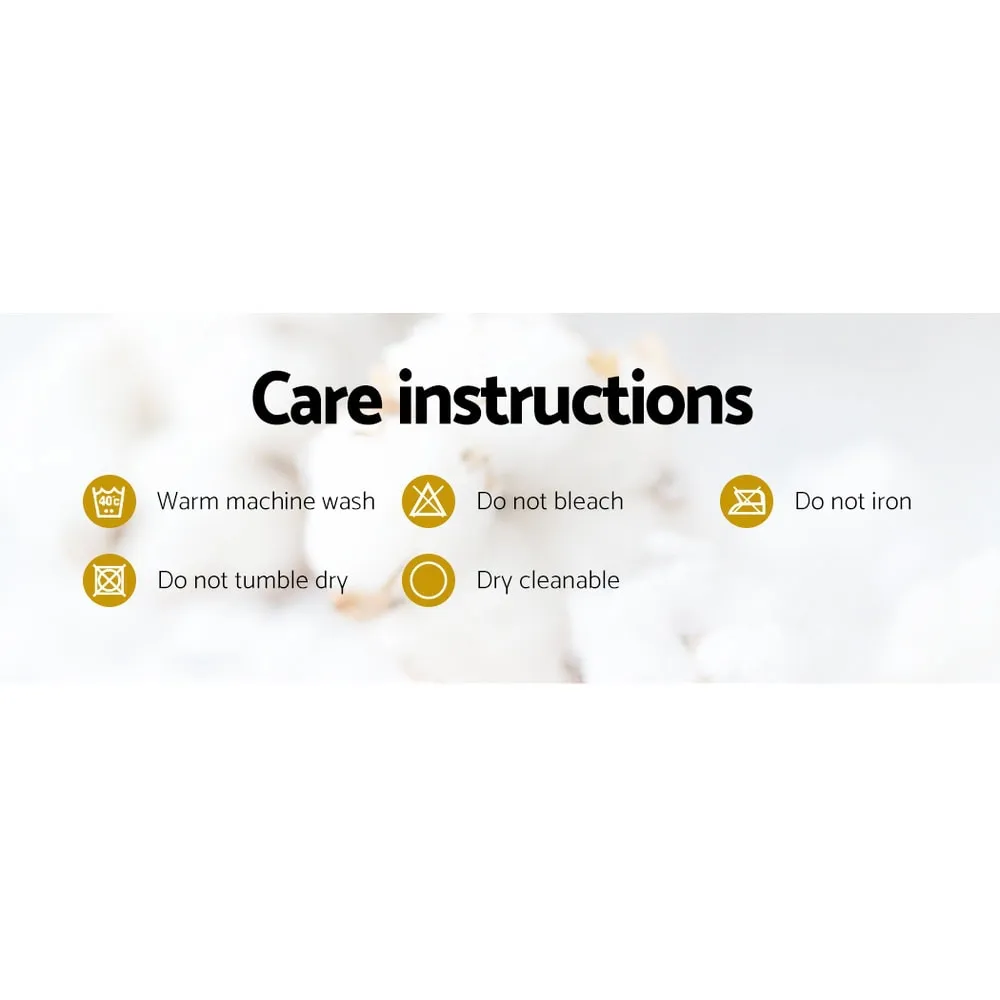 Care instructions

40°C Warm machine wash

Do not bleach

Do not iron

Do not tumble dry

Dry cleanable